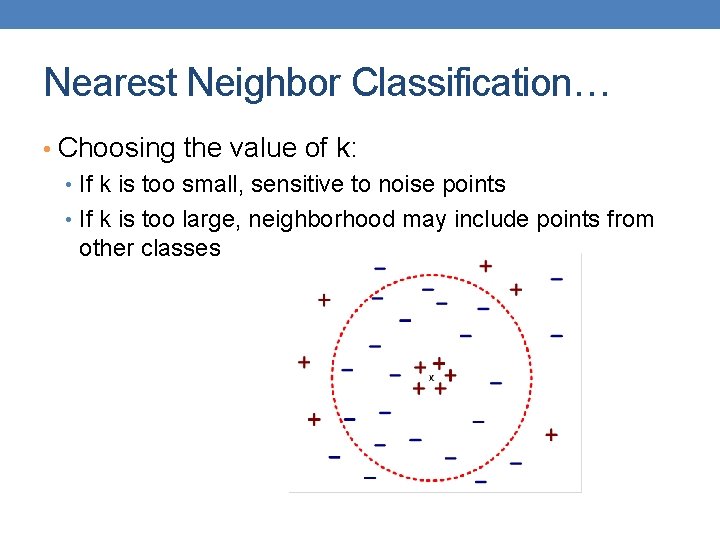 Nearest Neighbor Classification…

• Choosing the value of k:
  • If k is too small, sensitive to noise points
  • If k is too large, neighborhood may include points from other classes

x